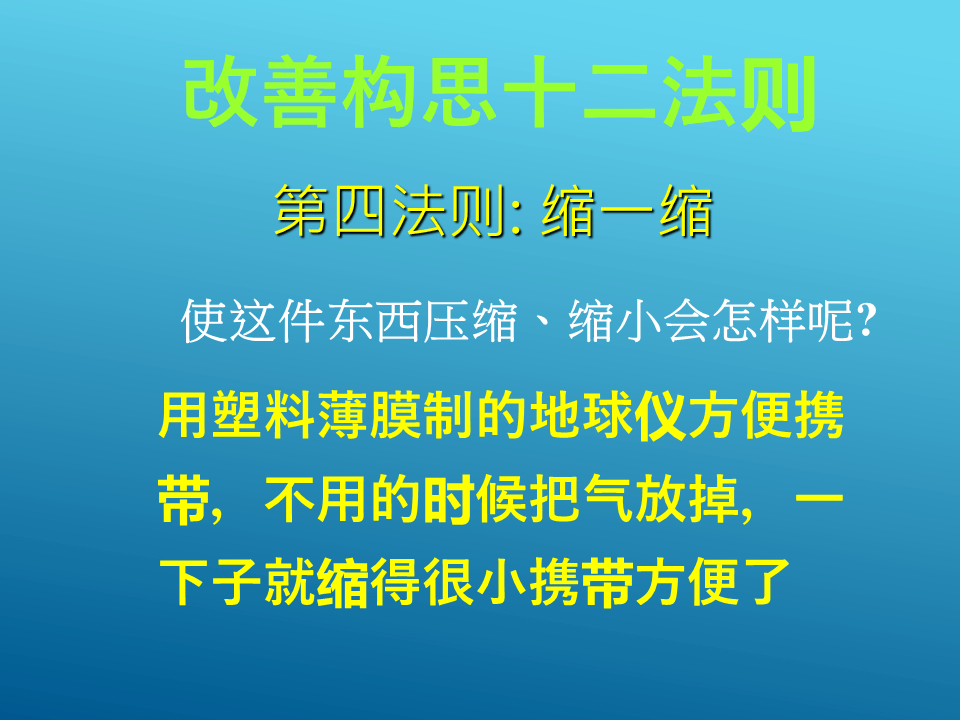 改善构思十二法则

第四法则: 缩一缩

使这件东西压缩、缩小会怎样呢?

用塑料薄膜制的地球仪方便携带，不用的时候把气放掉，一下子就缩得很小携带方便了